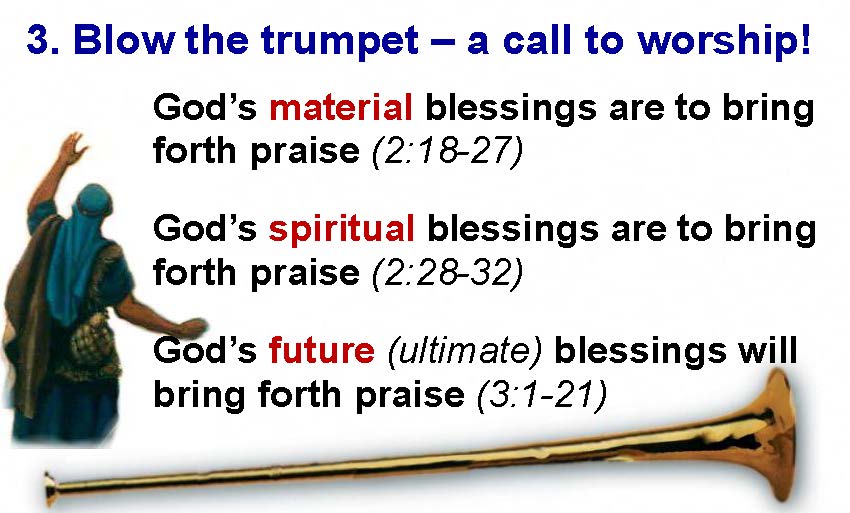 3. Blow the trumpet – a call to worship!

God's material blessings are to bring forth praise (2:18-27)

God's spiritual blessings are to bring forth praise (2:28-32)

God's future (ultimate) blessings will bring forth praise (3:1-21)